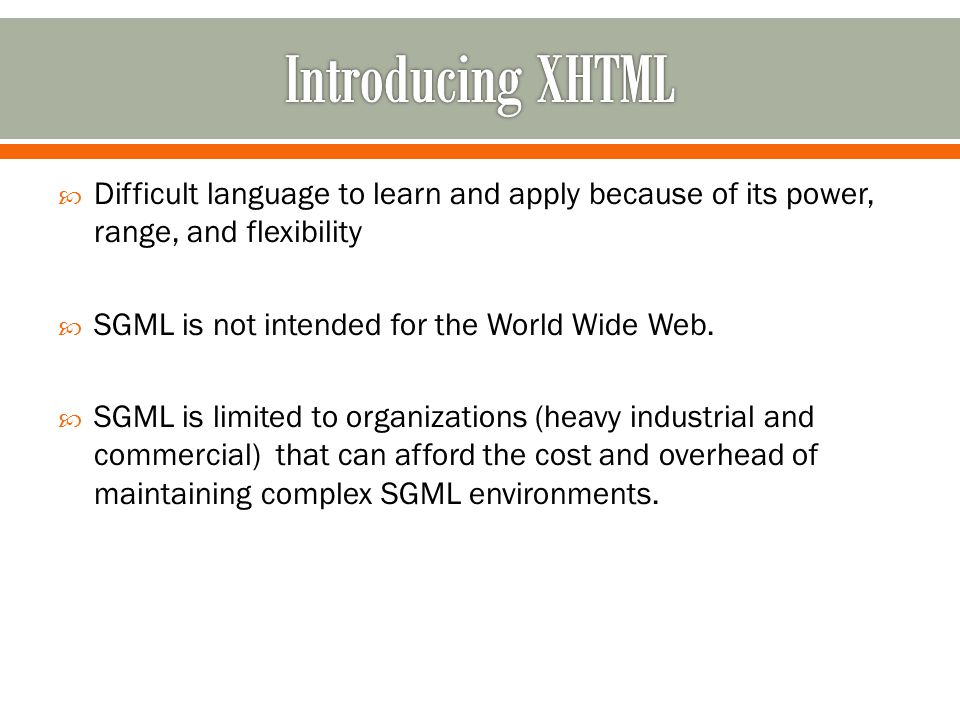 Introducing XHTML

Difficult language to learn and apply because of its power, range, and flexibility

SGML is not intended for the World Wide Web.

SGML is limited to organizations (heavy industrial and commercial) that can afford the cost and overhead of maintaining complex SGML environments.